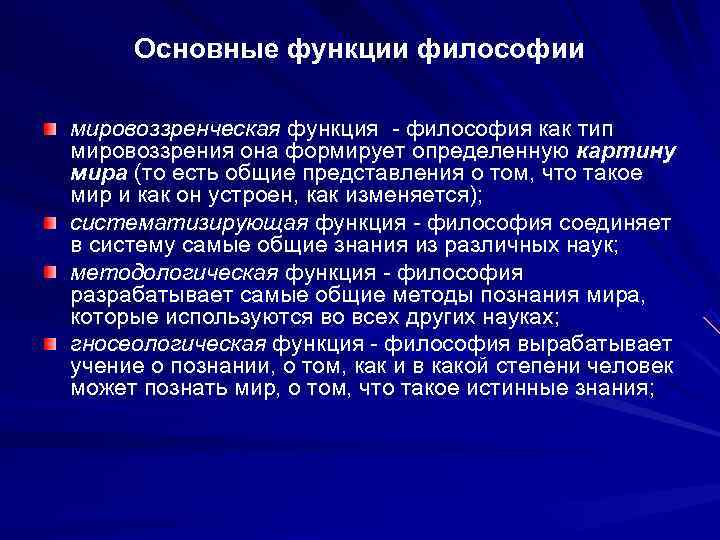 Основные функции философии

мировоззренческая функция - философия как тип мировоззрения она формирует определенную картину мира (то есть общие представления о том, что такое мир и как он устроен, как изменяется);

систематизирующая функция - философия соединяет в систему самые общие знания из различных наук;

методологическая функция - философия разрабатывает самые общие методы познания мира, которые используются во всех других науках;

гносеологическая функция - философия вырабатывает учение о познании, о том, как и в какой степени человек может познать мир, о том, что такое истинные знания;